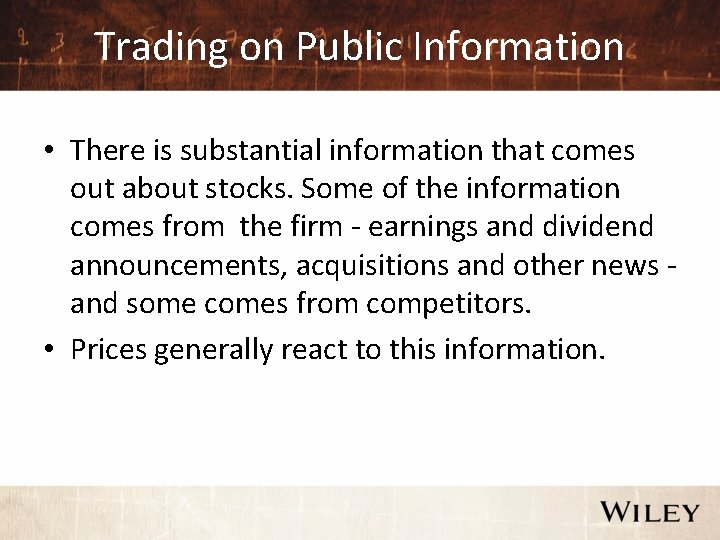 Trading on Public Information

• There is substantial information that comes out about stocks. Some of the information comes from the firm - earnings and dividend announcements, acquisitions and other news - and some comes from competitors.

• Prices generally react to this information.

WILEY